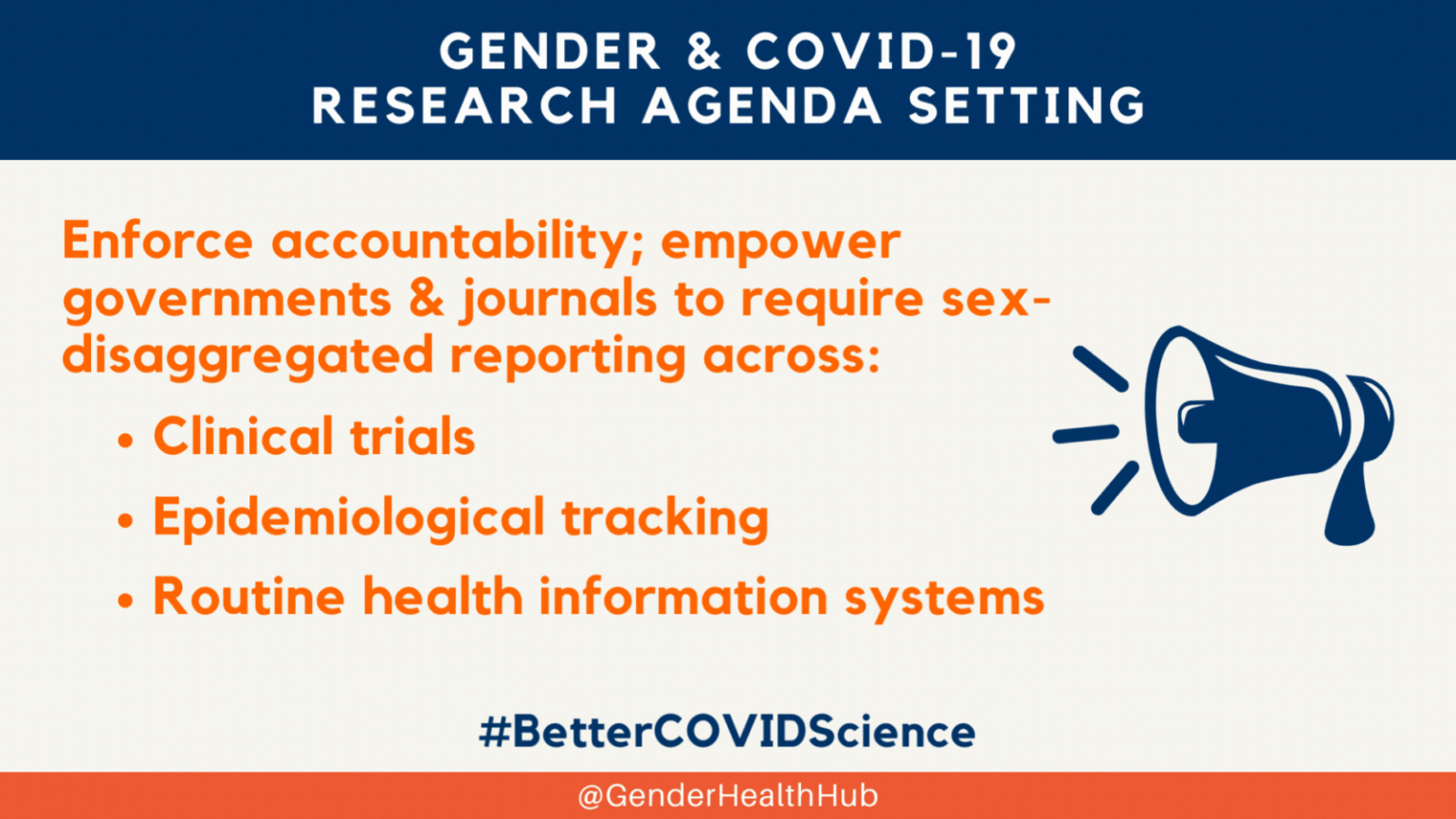 GENDER & COVID-19
RESEARCH AGENDA SETTING

Enforce accountability; empower governments & journals to require sex-disaggregated reporting across:

• Clinical trials
• Epidemiological tracking
• Routine health information systems

#BetterCOVIDScience

@GenderHealthHub